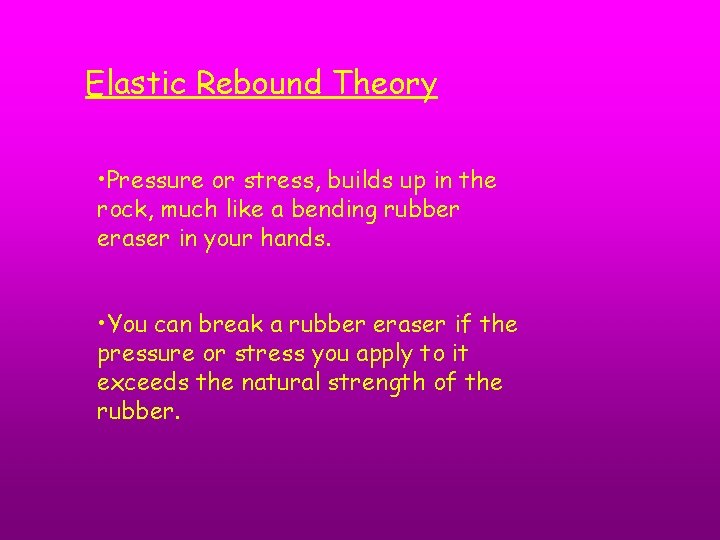 Elastic Rebound Theory

•Pressure or stress, builds up in the rock, much like a bending rubber eraser in your hands.

•You can break a rubber eraser if the pressure or stress you apply to it exceeds the natural strength of the rubber.